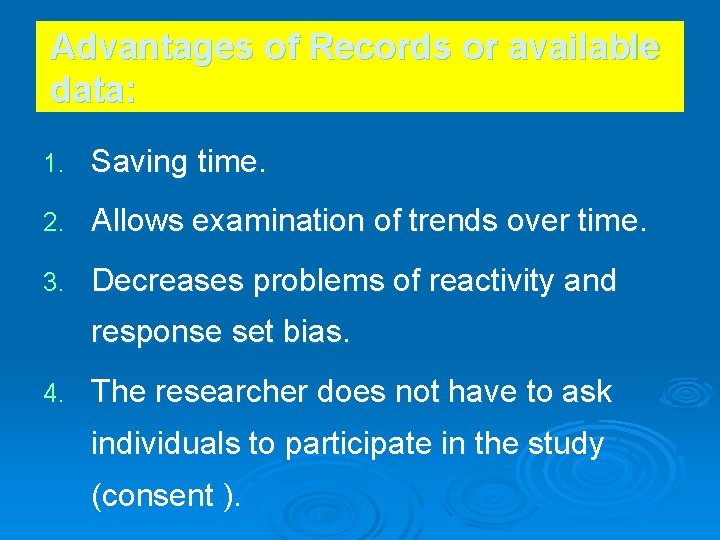 Advantages of Records or available data:

1. Saving time.
2. Allows examination of trends over time.
3. Decreases problems of reactivity and response set bias.
4. The researcher does not have to ask individuals to participate in the study (consent ).